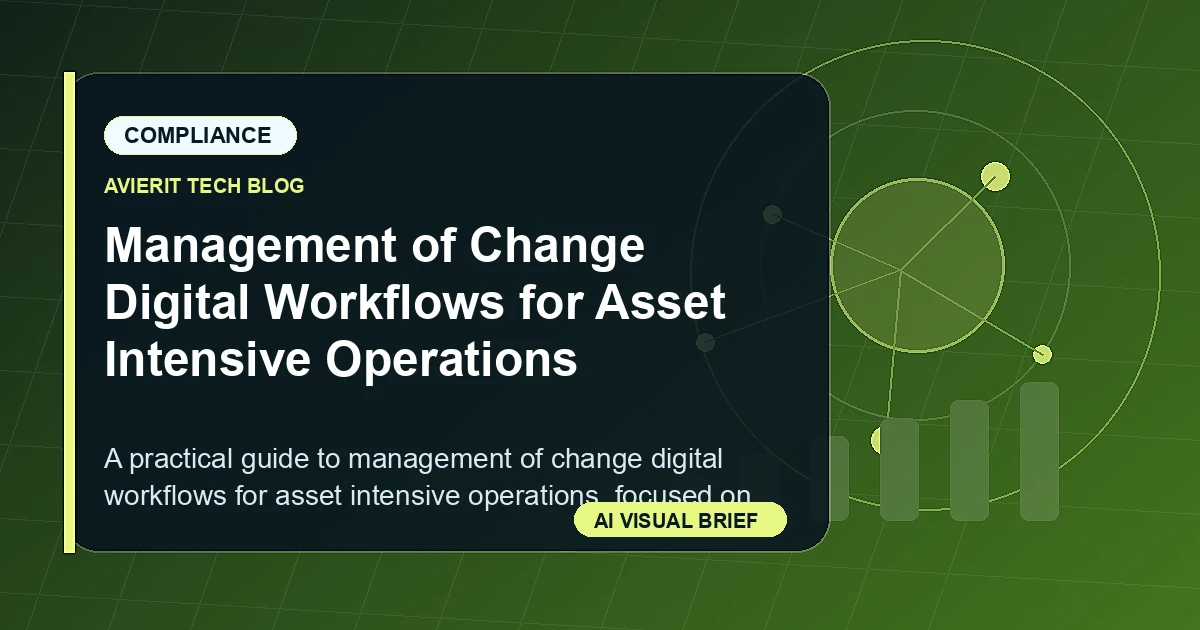 COMPLIANCE

AVIERIT TECH BLOG

Management of Change Digital Workflows for Asset Intensive Operations

A practical guide to management of change digital workflows for asset intensive operations, focused on

AI VISUAL BRIEF